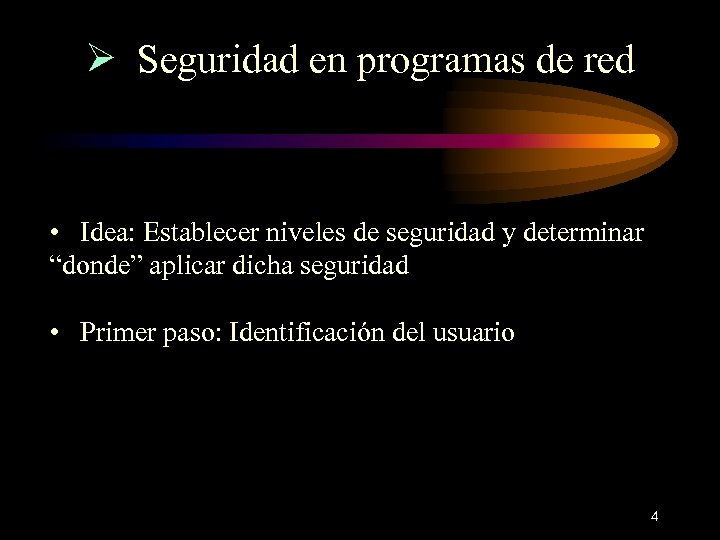 ➢ Seguridad en programas de red

• Idea: Establecer niveles de seguridad y determinar “donde” aplicar dicha seguridad

• Primer paso: Identificación del usuario

4